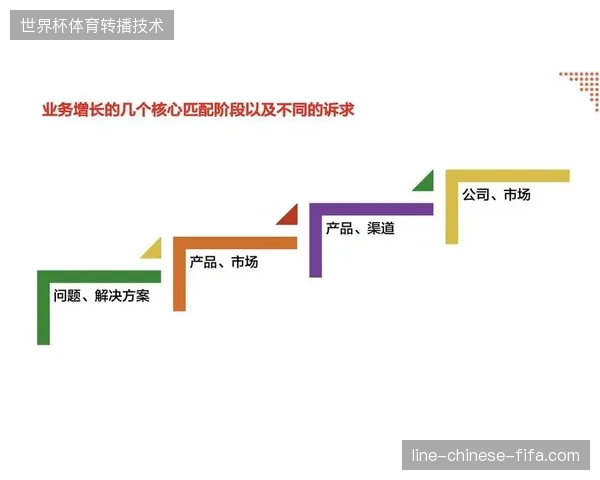 世界杯体育转播技术

业务增长的几个核心匹配阶段以及不同的诉求

问题、解决方案

产品、市场

产品、渠道

公司、市场

line-chinese-fifa.com